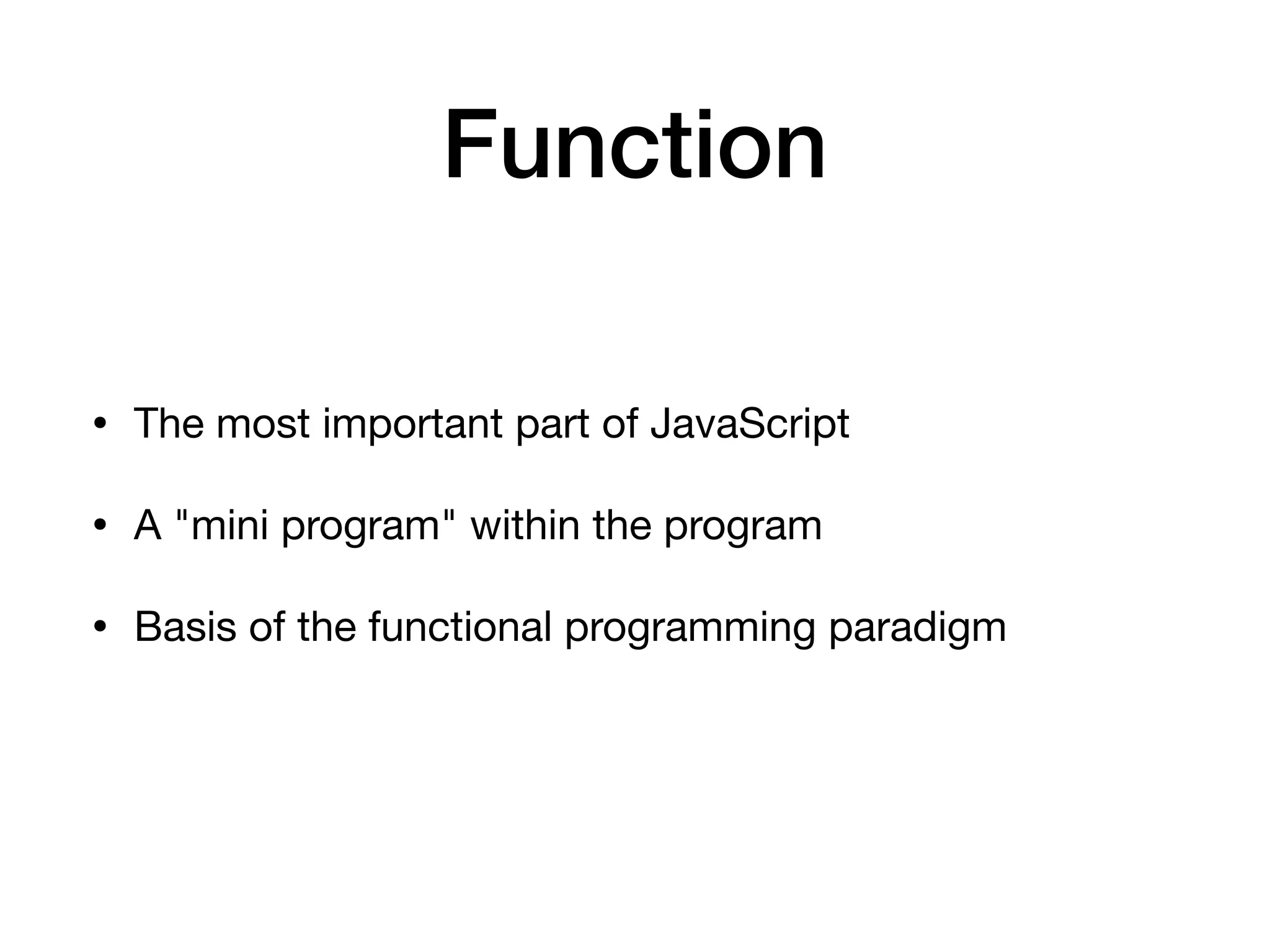 Function

• The most important part of JavaScript

• A "mini program" within the program

• Basis of the functional programming paradigm